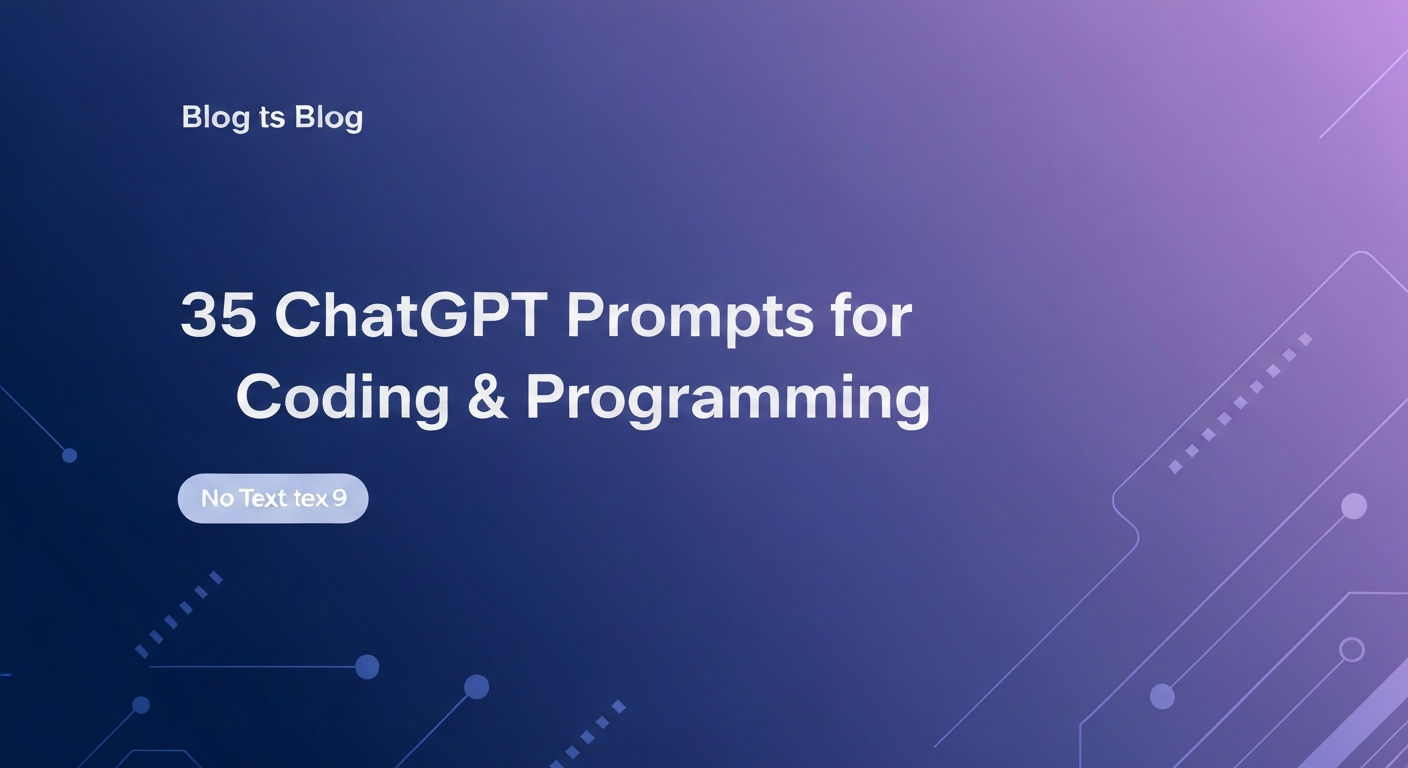 Blog ts Blog

35 ChatGPT Prompts for Coding & Programming

No Text tex 9